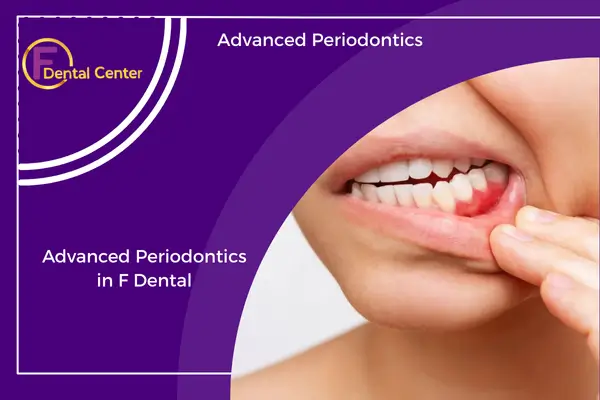 F Dental Center

Advanced Periodontics

Advanced Periodontics in F Dental